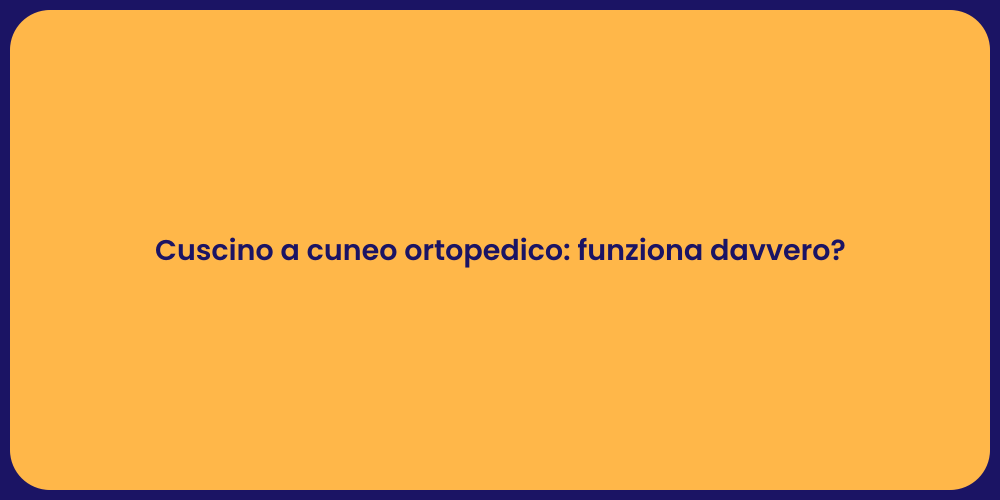 Cuscino a cuneo ortopedico: funziona davvero?